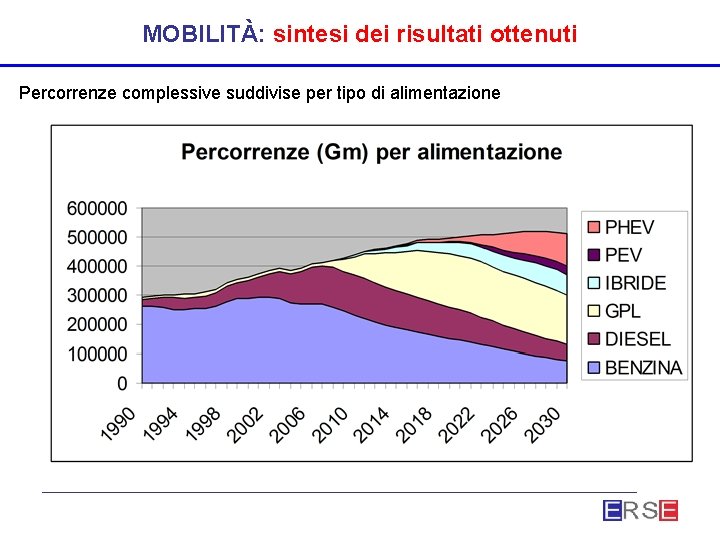 MOBILITÀ: sintesi dei risultati ottenuti

Percorrenze complessive suddivise per tipo di alimentazione

Percorrenze (Gm) per alimentazione

600000
500000
400000
300000
200000
100000
0

1990
1994
1998
2002
2006
2010
2014
2018
2022
2026
2030

PHEV
PEV
IBRIDE
GPL
DIESEL
BENZINA

ERSE